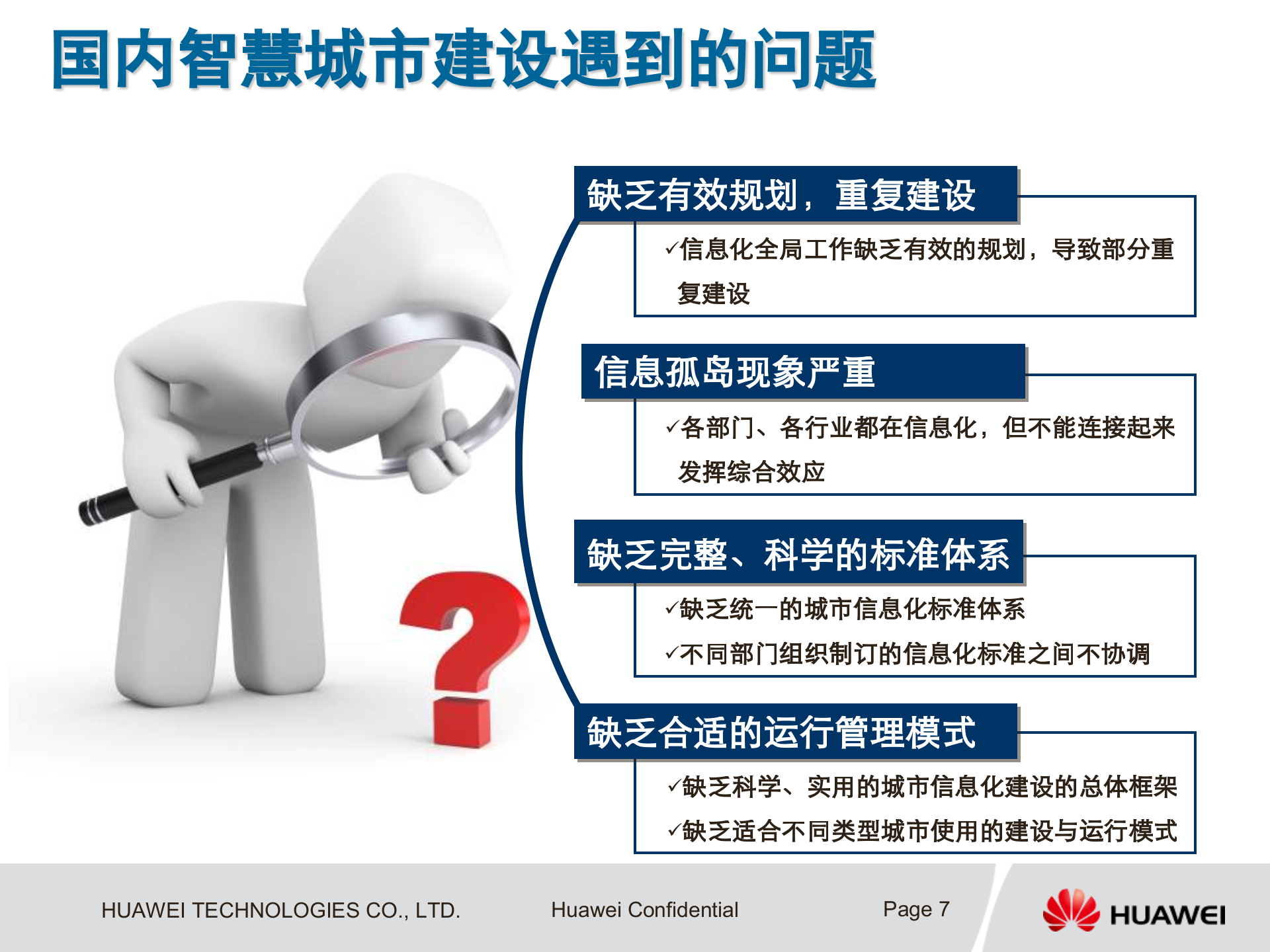 国内智慧城市建设遇到的问题

缺乏有效规划，重复建设

✓信息化全局工作缺乏有效的规划，导致部分重复建设

信息孤岛现象严重

✓各部门、各行业都在信息化，但不能连接起来发挥综合效应

缺乏完整、科学的标准体系

✓缺乏统一的城市信息化标准体系

✓不同部门组织制订的信息化标准之间不协调

缺乏合适的运行管理模式

✓缺乏科学、实用的城市信息化建设的总体框架

✓缺乏适合不同类型城市使用的建设与运行模式

HUAWEI TECHNOLOGIES CO., LTD.

Huawei Confidential

Page 7

HUAWEI